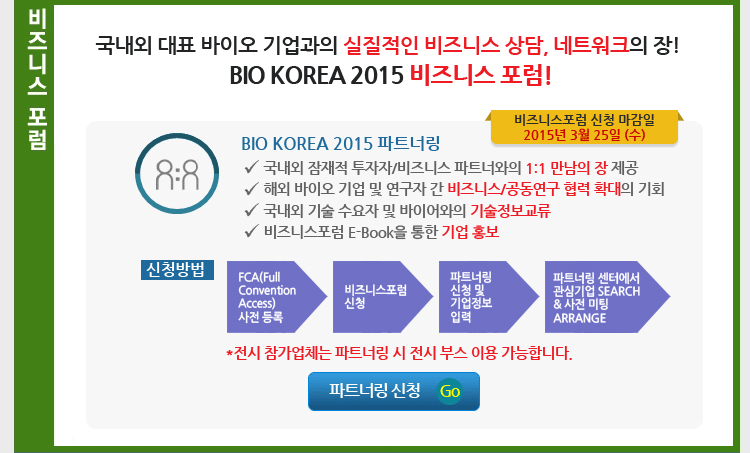 비즈니스 포럼

국내외 대표 바이오 기업과의 실질적인 비즈니스 상담, 네트워크의 장!
BIO KOREA 2015 비즈니스 포럼!

비즈니스포럼 신청 마감일
2015년 3월 25일 (수)

BIO KOREA 2015 파트너링
✓ 국내외 잠재적 투자자/비즈니스 파트너와의 1:1 만남의 장 제공
✓ 해외 바이오 기업 및 연구자 간 비즈니스/공동연구 협력 확대의 기회
✓ 국내외 기술 수요자 및 바이어와의 기술정보교류
✓ 비즈니스포럼 E-Book을 통한 기업 홍보

신청방법

FCA(Full Convention Access) 사전 등록

비즈니스포럼 신청

파트너링 신청 및 기업정보 입력

파트너링 센터에서 관심기업 SEARCH & 사전 미팅 ARRANGE

*전시 참가업체는 파트너링 시 전시 부스 이용 가능합니다.

파트너링 신청 Go